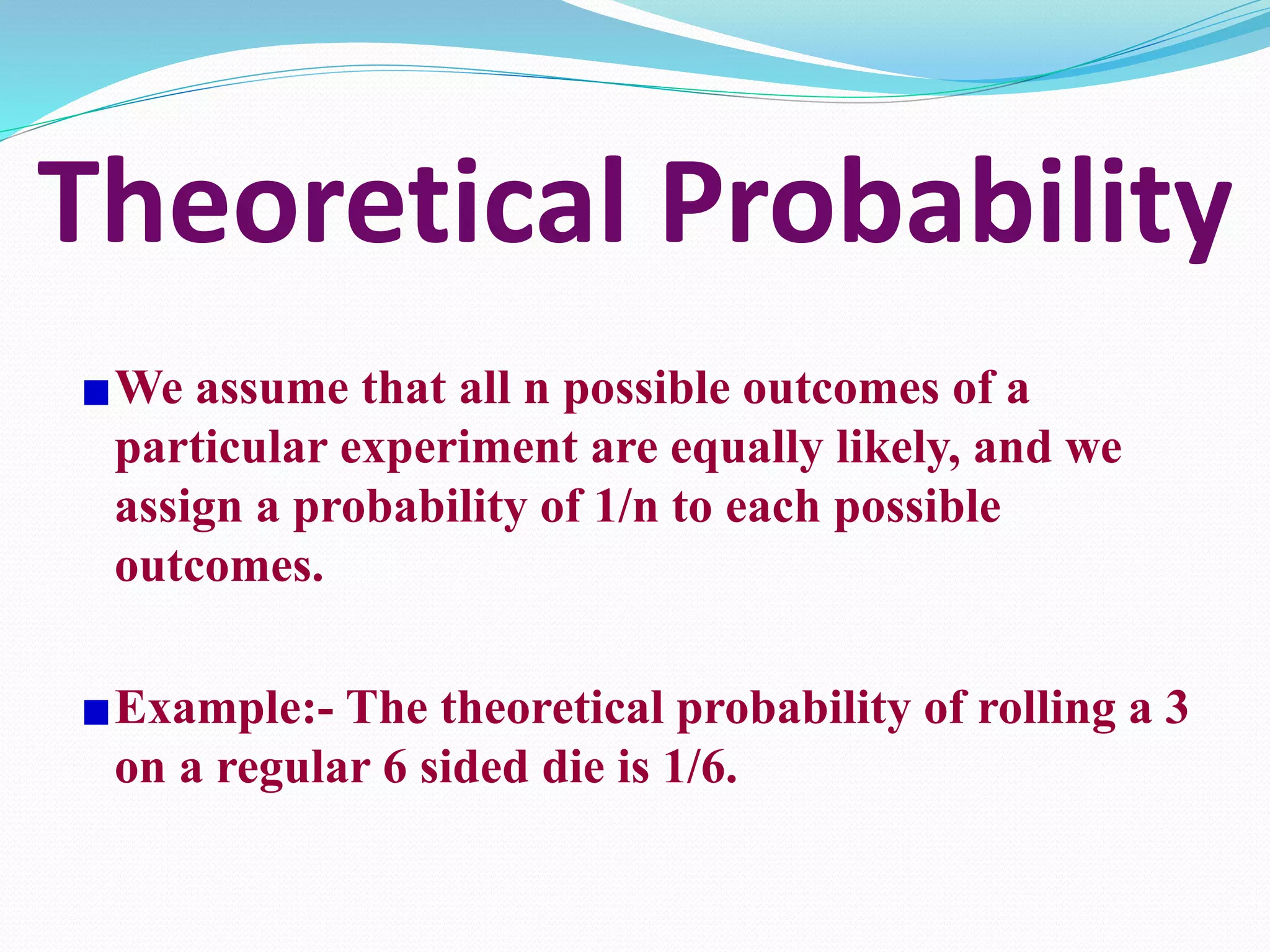 Theoretical Probability

We assume that all n possible outcomes of a particular experiment are equally likely, and we assign a probability of 1/n to each possible outcomes.

Example:- The theoretical probability of rolling a 3 on a regular 6 sided die is 1/6.